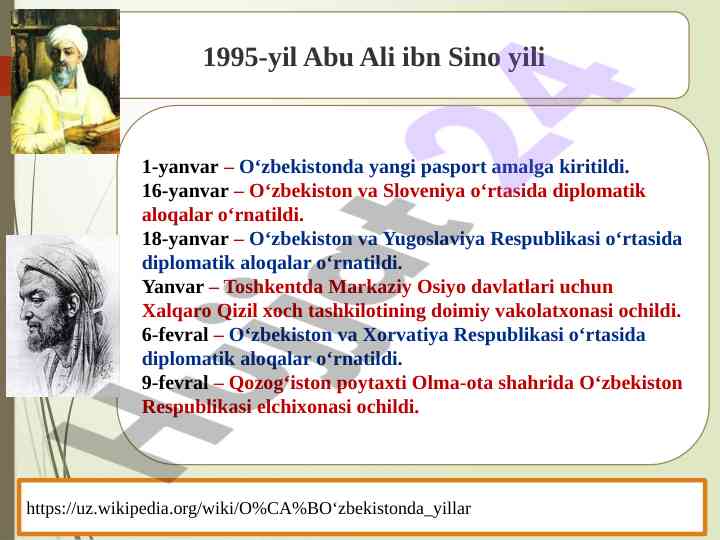 1995-yil Abu Ali ibn Sino yili

1-yanvar – O‘zbekistonda yangi pasport amalga kiritildi.
16-yanvar – O‘zbekiston va Sloveniya o‘rtasida diplomatik aloqalar o‘rnatildi.
18-yanvar – O‘zbekiston va Yugoslaviya Respublikasi o‘rtasida diplomatik aloqalar o‘rnatildi.
Yanvar – Toshkentda Markaziy Osiyo davlatlari uchun Xalqaro Qizil xoch tashkilotining doimiy vakolatxonasi ochildi.
6-fevral – O‘zbekiston va Xorvatiya Respublikasi o‘rtasida diplomatik aloqalar o‘rnatildi.
9-fevral – Qozog‘iston poytaxti Olma-ota shahrida O‘zbekiston Respublikasi elchixonasi ochildi.

Hujjat24

https://uz.wikipedia.org/wiki/O%CA%BO‘zbekistonda_yillar